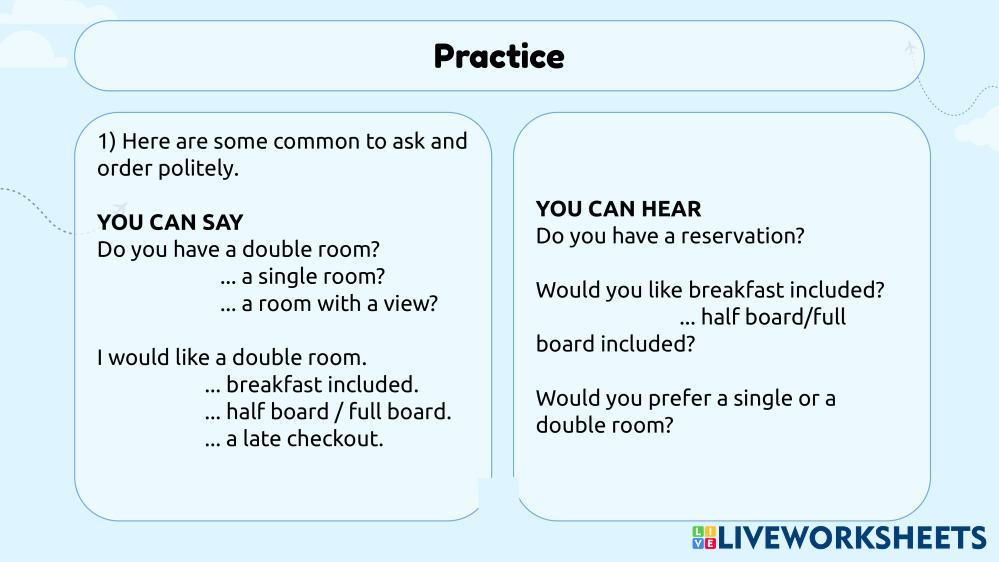 Practice

1) Here are some common to ask and order politely.

YOU CAN SAY
Do you have a double room?
... a single room?
... a room with a view?

I would like a double room.
... breakfast included.
... half board / full board.
... a late checkout.

YOU CAN HEAR
Do you have a reservation?

Would you like breakfast included?
... half board/full board included?

Would you prefer a single or a double room?

LIVEWORKSHEETS